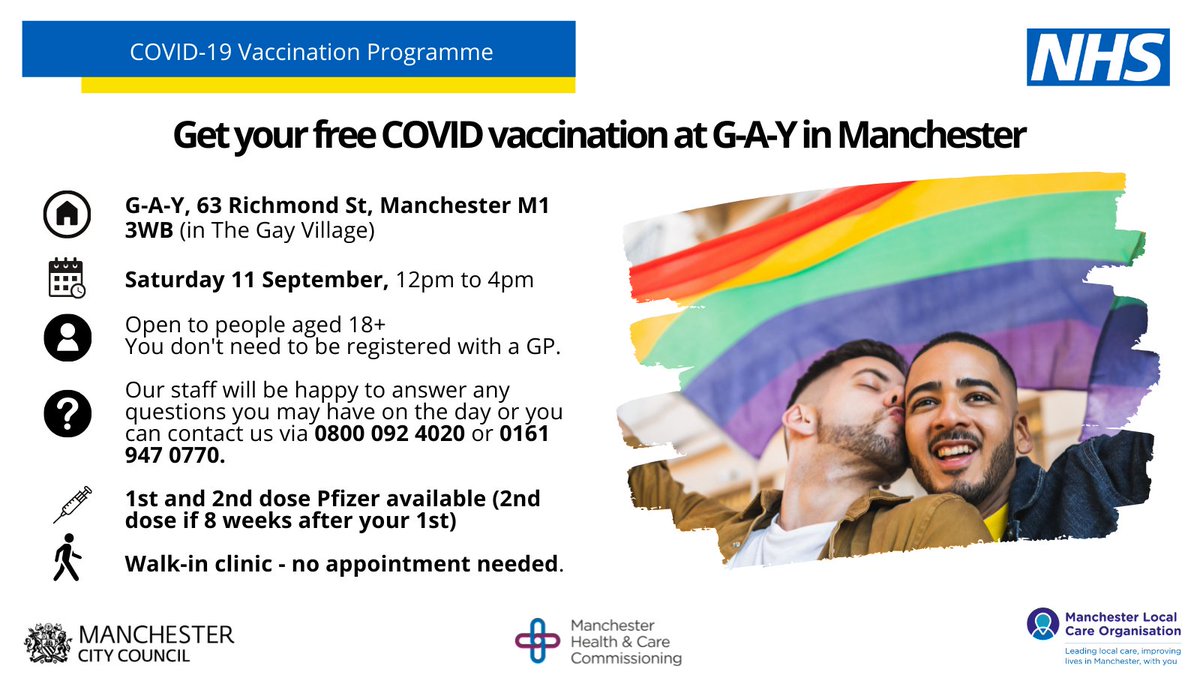 COVID-19 Vaccination Programme

NHS

Get your free COVID vaccination at G-A-Y in Manchester

G-A-Y, 63 Richmond St, Manchester M1 3WB (in The Gay Village)

Saturday 11 September, 12pm to 4pm

Open to people aged 18+
You don't need to be registered with a GP.

Our staff will be happy to answer any questions you may have on the day or you can contact us via 0800 092 4020 or 0161 947 0770.

1st and 2nd dose Pfizer available (2nd dose if 8 weeks after your 1st)

Walk-in clinic - no appointment needed.

MANCHESTER CITY COUNCIL

Manchester Health & Care Commissioning

Manchester Local Care Organisation
Leading local care, improving lives in Manchester, with you